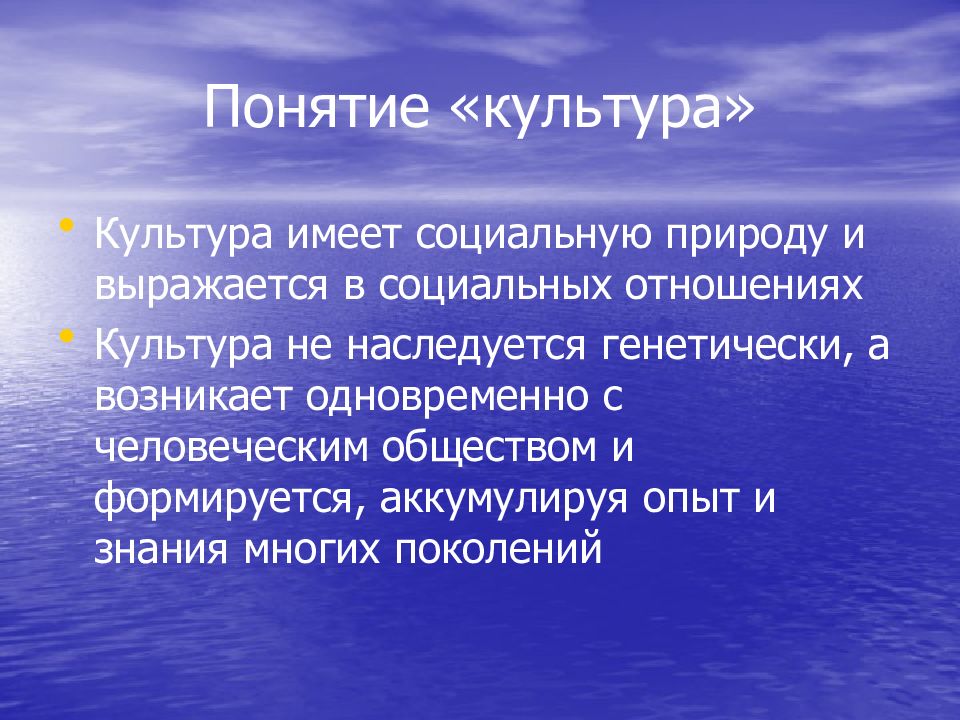 Понятие «культура»

• Культура имеет социальную природу и выражается в социальных отношениях
• Культура не наследуется генетически, а возникает одновременно с человеческим обществом и формируется, аккумулируя опыт и знания многих поколений